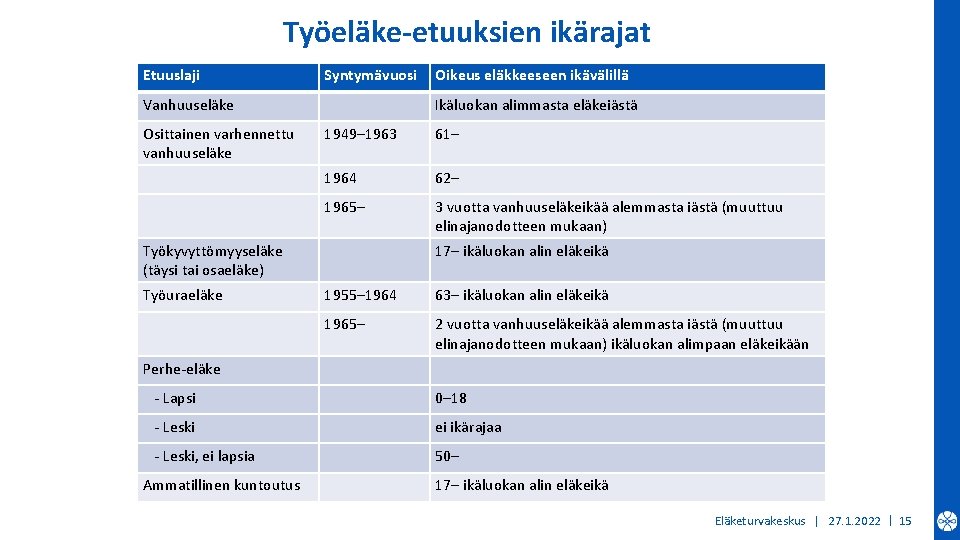 Työeläke-etuuksien ikärajat

| Etuuslaji | Syntymävuosi | Oikeus eläkkeeseen ikävälillä |
|---|---|---|
| Vanhuuseläke | | Ikäluokan alimmasta eläkeiästä |
| Osittainen varhennettu vanhuuseläke | 1949–1963 | 61– |
| | 1964 | 62– |
| | 1965– | 3 vuotta vanhuuseläkeikää alemmasta iästä (muuttuu elinajanodotteen mukaan) |
| Työkyvyttömyyseläke (täysi tai osaeläke) | | 17– ikäluokan alin eläkeikä |
| Työuraeläke | 1955–1964 | 63– ikäluokan alin eläkeikä |
| | 1965– | 2 vuotta vanhuuseläkeikää alemmasta iästä (muuttuu elinajanodotteen mukaan) ikäluokan alimpaan eläkeikään |
| Perhe-eläke | | |
| - Lapsi | | 0–18 |
| - Leski | | ei ikärajaa |
| - Leski, ei lapsia | | 50– |
| Ammatillinen kuntoutus | | 17– ikäluokan alin eläkeikä |

Eläketurvakeskus | 27.1.2022 | 15